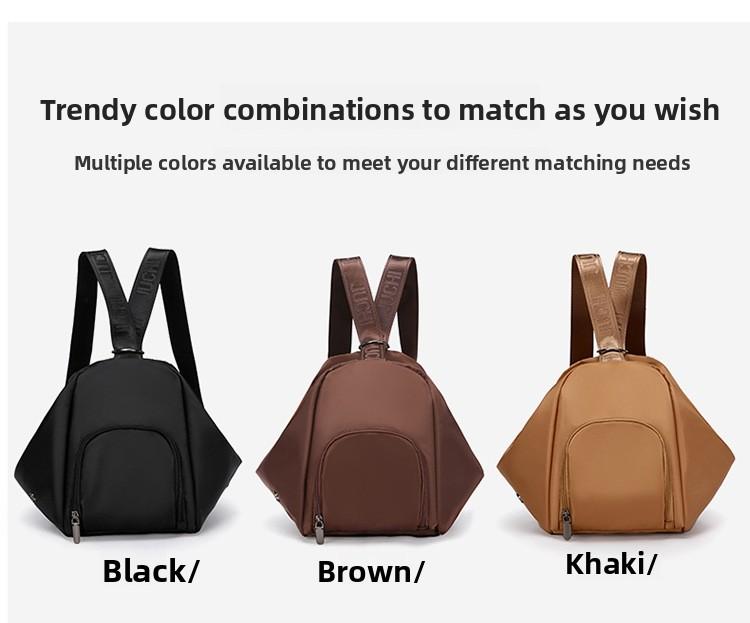 Trendy color combinations to match as you wish

Multiple colors available to meet your different matching needs

Black/

Brown/

Khaki/